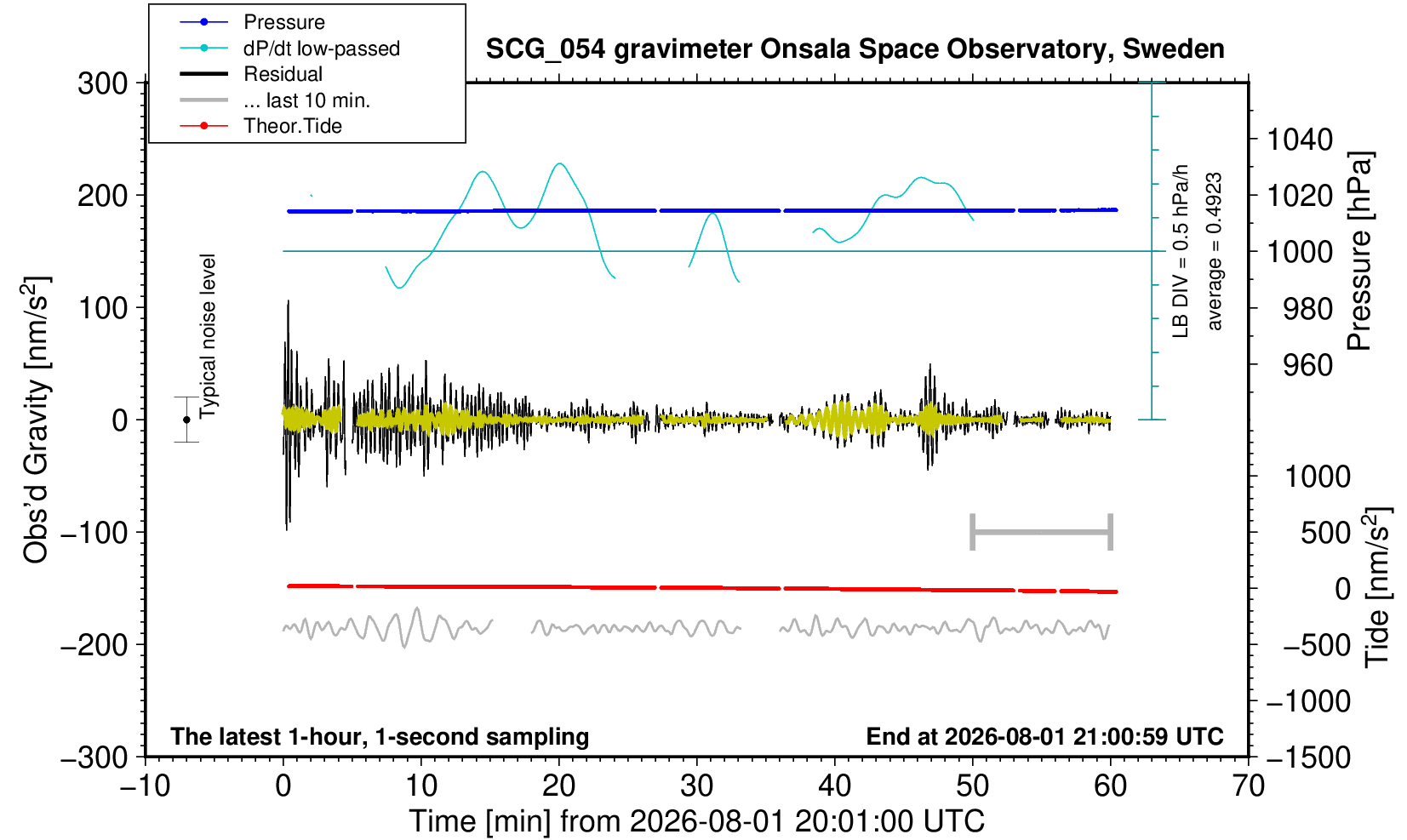 Pressure
dP/dt low-passed
Residual
... last 10 min.
Theor.Tide

SCG_054 gravimeter Onsala Space Observatory, Sweden

300
200
100
0
−100
−200
−300

Obs'd Gravity [nm/s$^2$]

Typical noise level

LB DIV = 0.5 hPa/h
average = 0.4923

1040
1020
1000
980
960

Pressure [hPa]

1000
500
0
−500
−1000
−1500

Tide [nm/s$^2$]

The latest 1-hour, 1-second sampling
End at 2026-08-01 21:00:59 UTC

−10
0
10
20
30
40
50
60
70

Time [min] from 2026-08-01 20:01:00 UTC